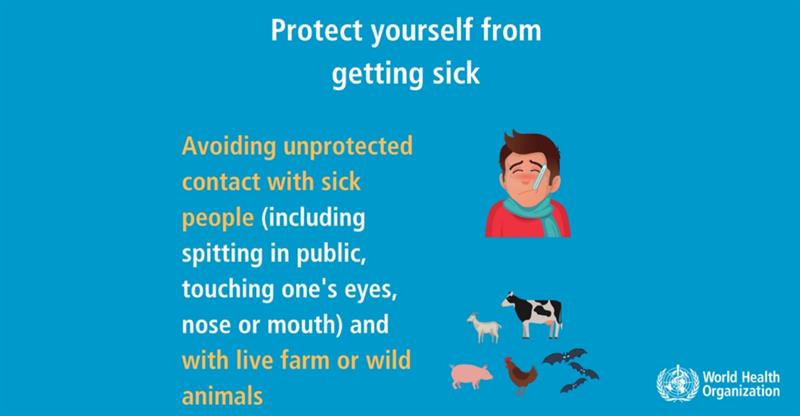 Protect yourself from getting sick

Avoiding unprotected contact with sick people (including spitting in public, touching one's eyes, nose or mouth) and with live farm or wild animals

World Health Organization